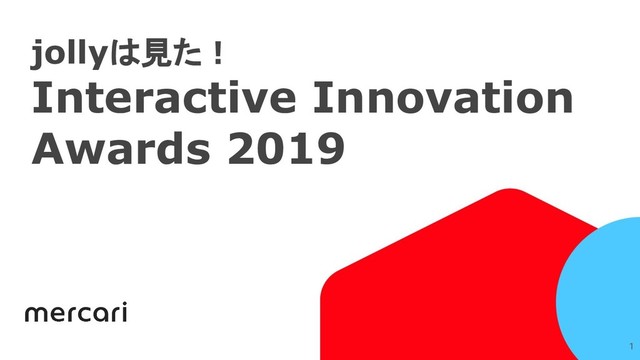 jollyは見た！
Interactive Innovation Awards 2019

mercari

1